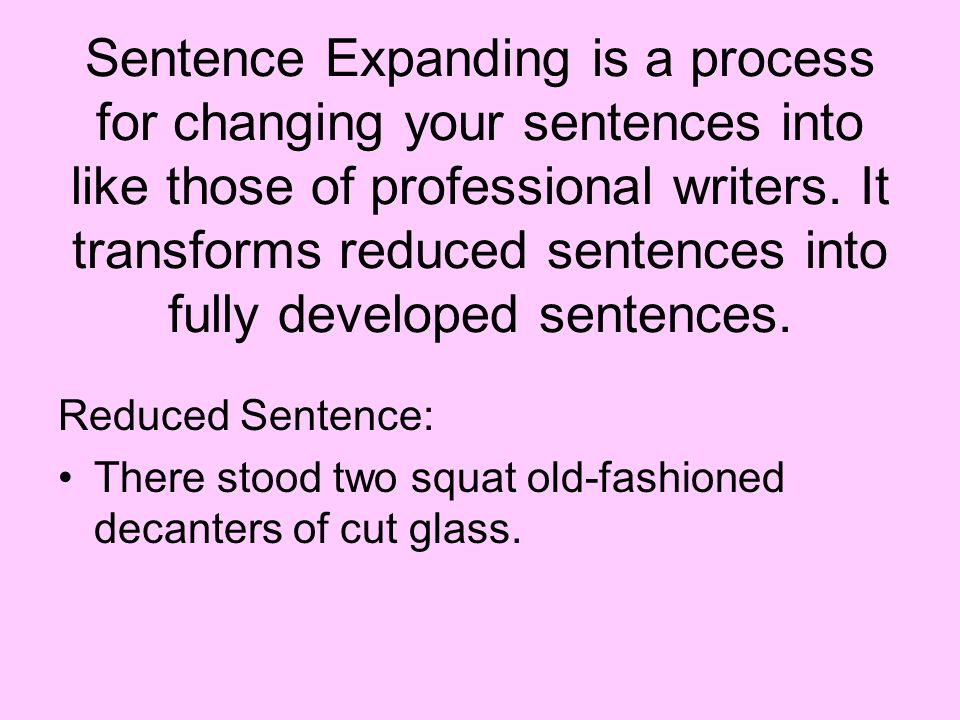 Sentence Expanding is a process for changing your sentences into like those of professional writers. It transforms reduced sentences into fully developed sentences.

Reduced Sentence:

• There stood two squat old-fashioned decanters of cut glass.